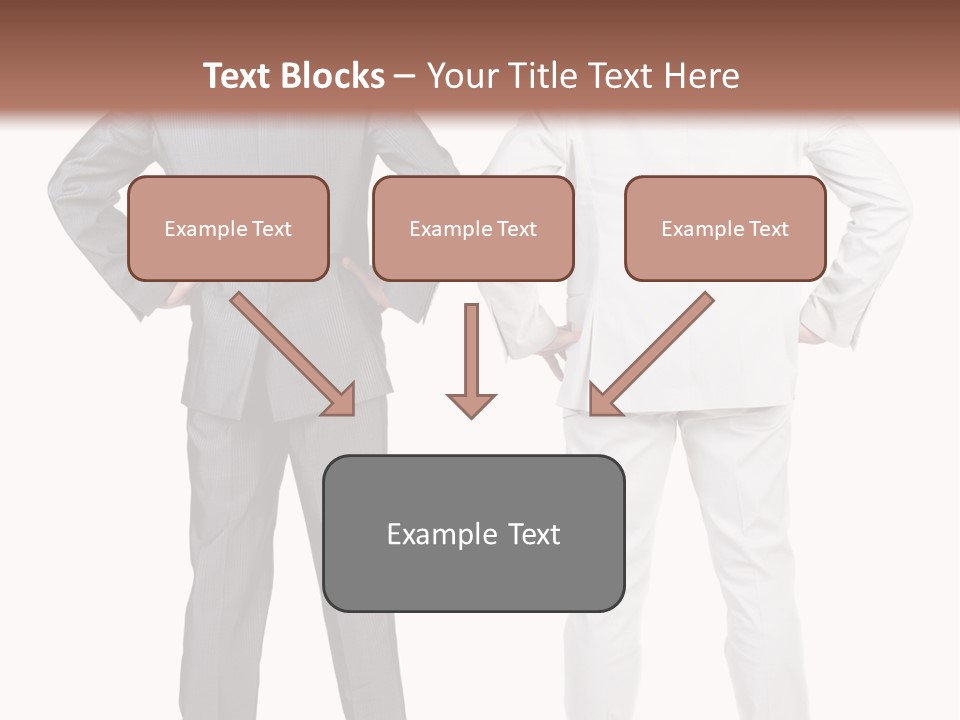 Text Blocks – Your Title Text Here

Example Text

Example Text

Example Text

Example Text